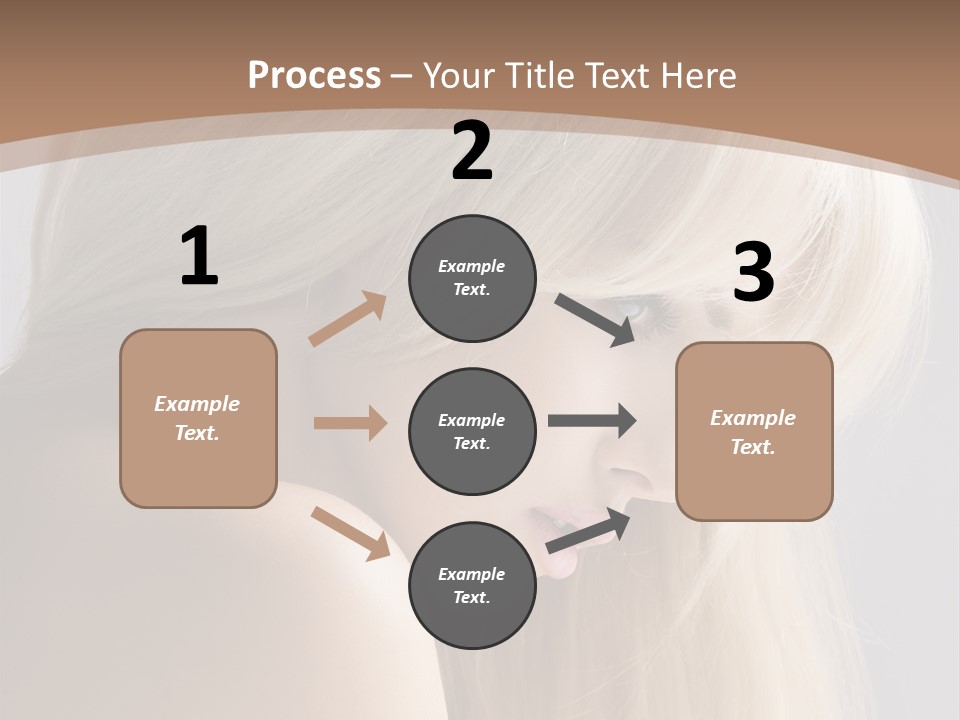 Process – Your Title Text Here

1

Example Text.

2

Example Text.

Example Text.

Example Text.

3

Example Text.